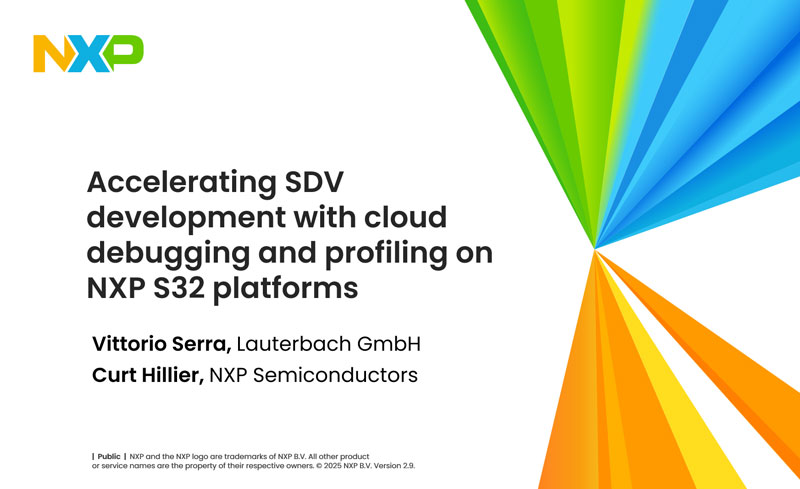 NXP

Accelerating SDV development with cloud debugging and profiling on NXP S32 platforms

Vittorio Serra, Lauterbach GmbH
Curt Hillier, NXP Semiconductors

| Public | NXP and the NXP logo are trademarks of NXP B.V. All other product or service names are the property of their respective owners. © 2025 NXP B.V. Version 2.9.